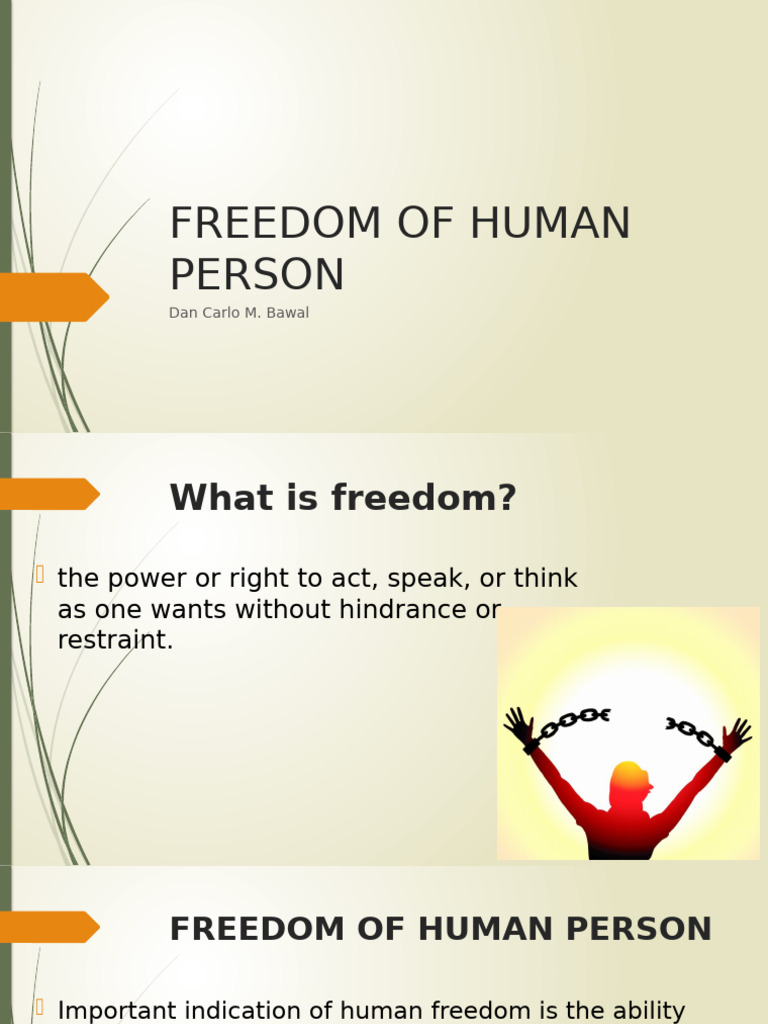 FREEDOM OF HUMAN PERSON

Dan Carlo M. Bawal

What is freedom?

the power or right to act, speak, or think as one wants without hindrance or restraint.

FREEDOM OF HUMAN PERSON

Important indication of human freedom is the ability